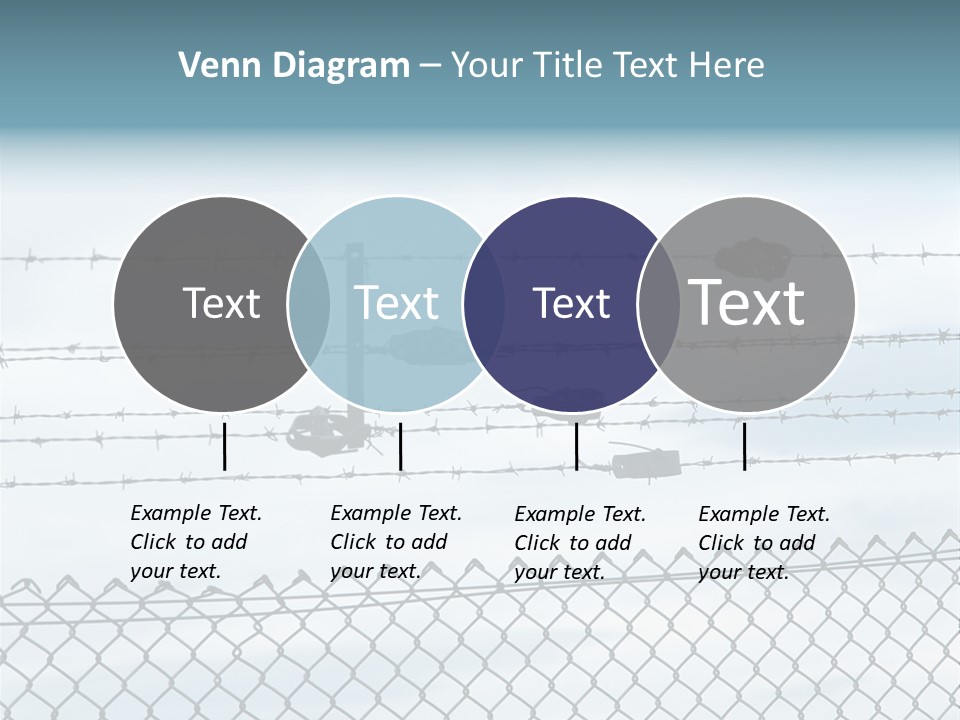 Venn Diagram – Your Title Text Here

Text

Text

Text

Text

Example Text. Click to add your text.

Example Text. Click to add your text.

Example Text. Click to add your text.

Example Text. Click to add your text.